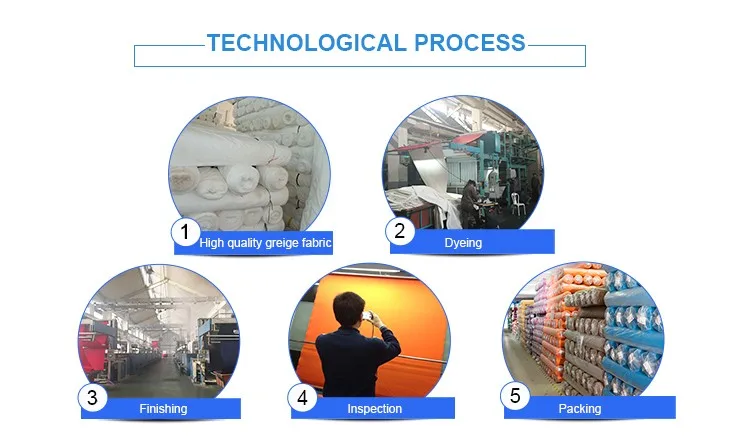 TECHNOLOGICAL PROCESS

1 High quality greige fabric

2 Dyeing

3 Finishing

4 Inspection

5 Packing